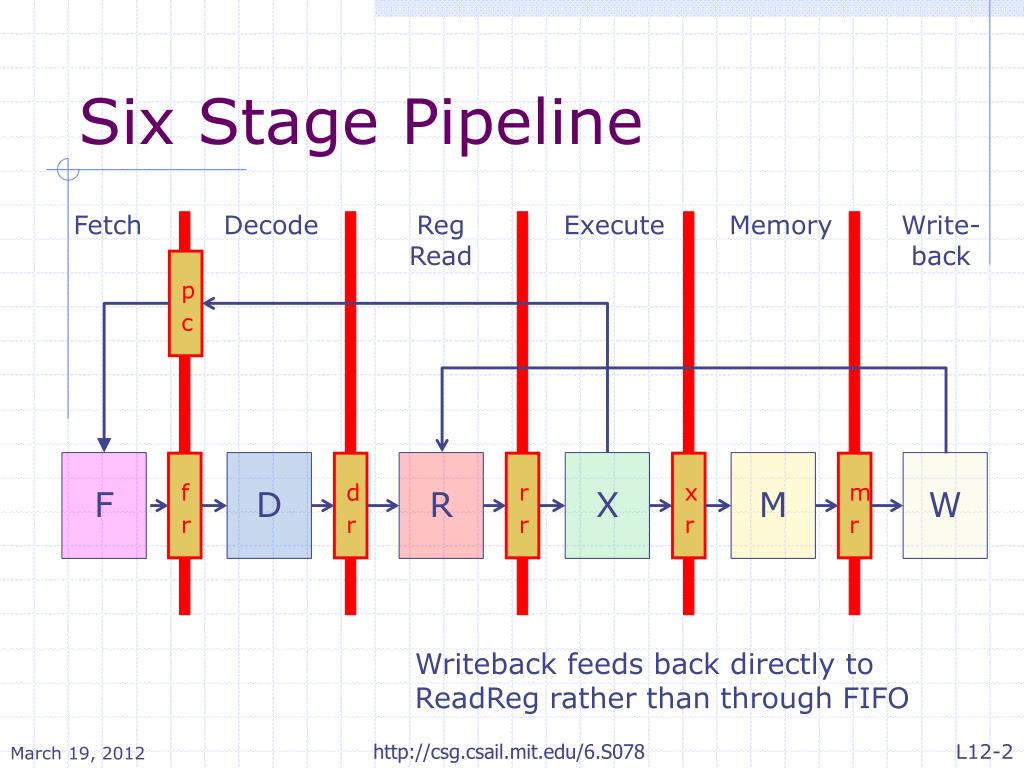 Six Stage Pipeline

Fetch Decode Reg Read Execute Memory Write-back

pc

F fr D dr R rr X xr M mr W

Writeback feeds back directly to ReadReg rather than through FIFO

March 19, 2012 http://csg.csail.mit.edu/6.S078 L12-2